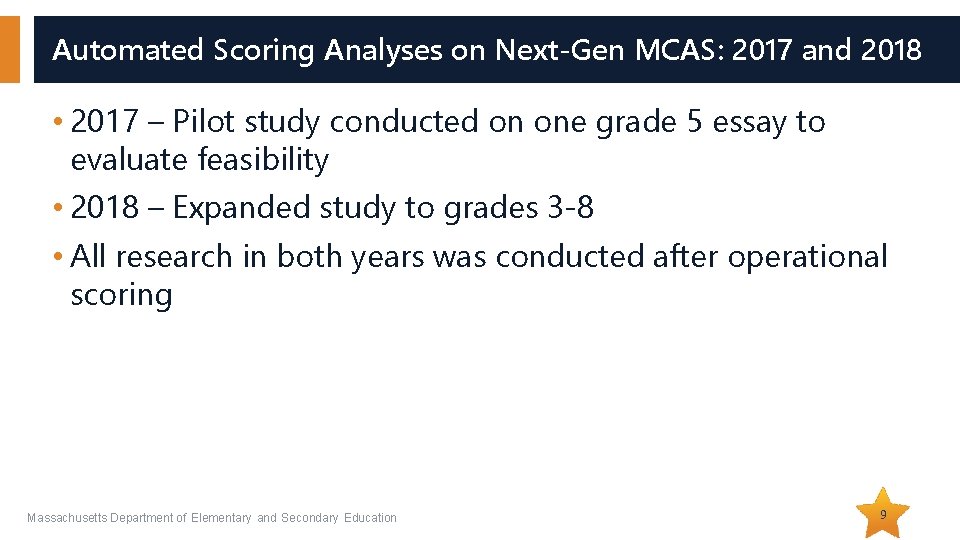 Automated Scoring Analyses on Next-Gen MCAS: 2017 and 2018

• 2017 – Pilot study conducted on one grade 5 essay to evaluate feasibility

• 2018 – Expanded study to grades 3-8

• All research in both years was conducted after operational scoring

Massachusetts Department of Elementary and Secondary Education

9